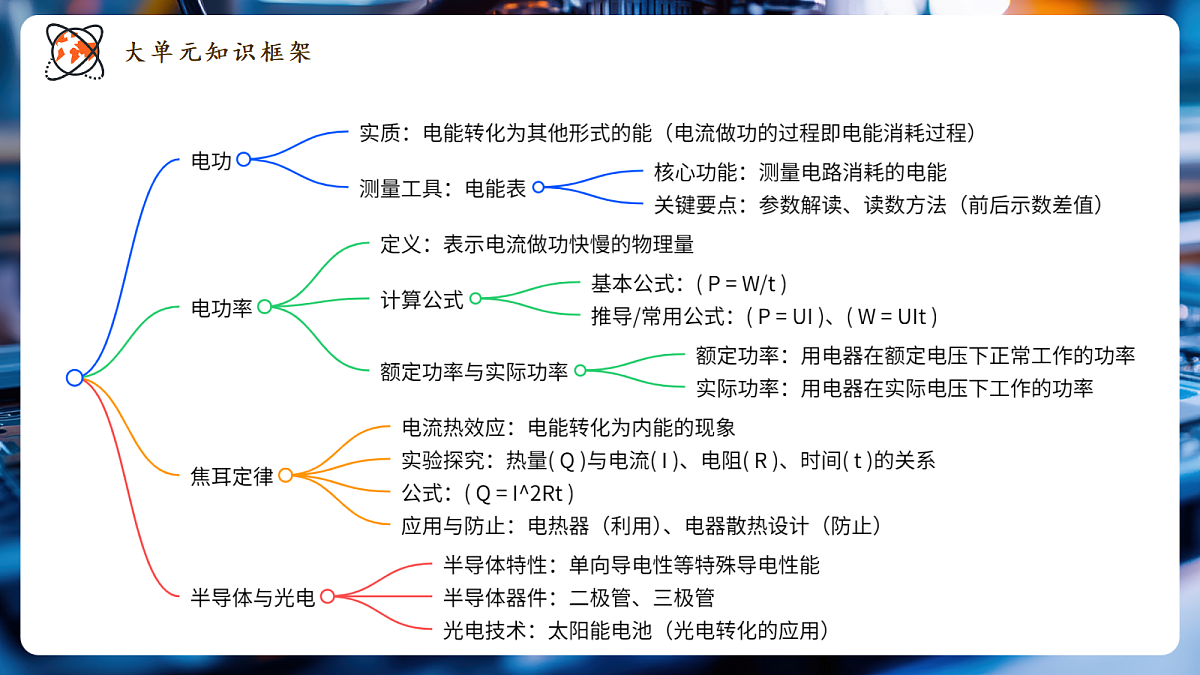 大单元知识框架

电功
实质：电能转化为其他形式的能（电流做功的过程即电能消耗过程）
测量工具：电能表
核心功能：测量电路消耗的电能
关键要点：参数解读、读数方法（前后示数差值）

电功率
定义：表示电流做功快慢的物理量
计算公式
基本公式：( P = W/t )
推导/常用公式：( P = UI )、( W = UIt )
额定功率与实际功率
额定功率：用电器在额定电压下正常工作的功率
实际功率：用电器在实际电压下工作的功率

焦耳定律
电流热效应：电能转化为内能的现象
实验探究：热量( Q )与电流( I )、电阻( R )、时间( t )的关系
公式：( Q = I^2Rt )
应用与防止：电热器（利用）、电器散热设计（防止）

半导体与光电
半导体特性：单向导电性等特殊导电性能
半导体器件：二极管、三极管
光电技术：太阳能电池（光电转化的应用）